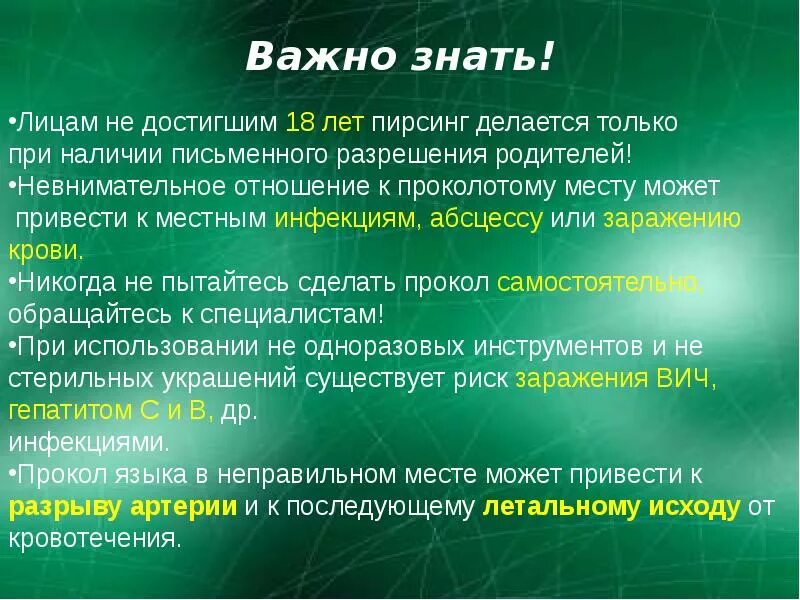 Важно знать!

•Лицам не достигшим 18 лет пирсинг делается только при наличии письменного разрешения родителей!
•Невнимательное отношение к проколотому месту может привести к местным инфекциям, абсцессу или заражению крови.
•Никогда не пытайтесь сделать прокол самостоятельно, обращайтесь к специалистам!
•При использовании не одноразовых инструментов и не стерильных украшений существует риск заражения ВИЧ, гепатитом С и В, др.
инфекциями.
•Прокол языка в неправильном месте может привести к разрыву артерии и к последующему летальному исходу от кровотечения.